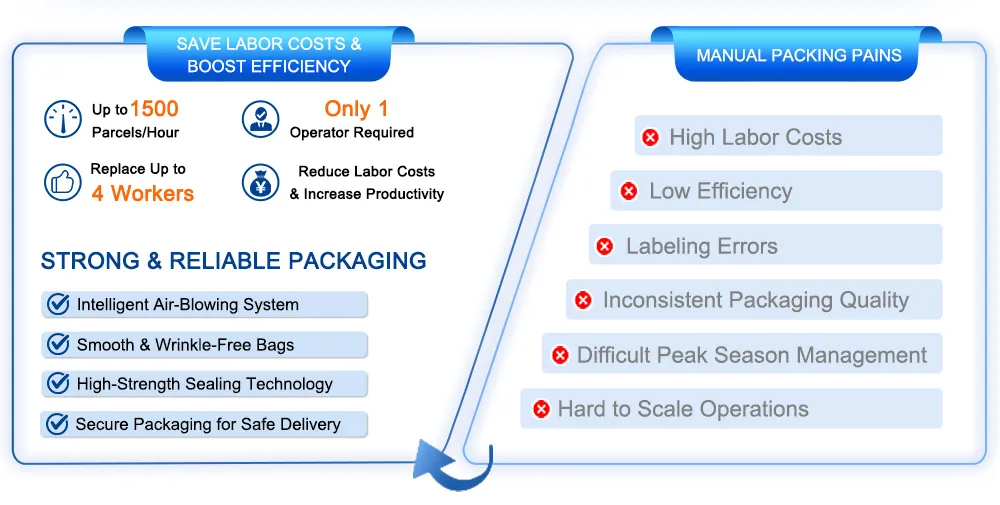 SAVE LABOR COSTS & BOOST EFFICIENCY

Up to 1500 Parcels/Hour

Only 1 Operator Required

Replace Up to 4 Workers

Reduce Labor Costs & Increase Productivity

STRONG & RELIABLE PACKAGING

Intelligent Air-Blowing System

Smooth & Wrinkle-Free Bags

High-Strength Sealing Technology

Secure Packaging for Safe Delivery

MANUAL PACKING PAINS

High Labor Costs

Low Efficiency

Labeling Errors

Inconsistent Packaging Quality

Difficult Peak Season Management

Hard to Scale Operations